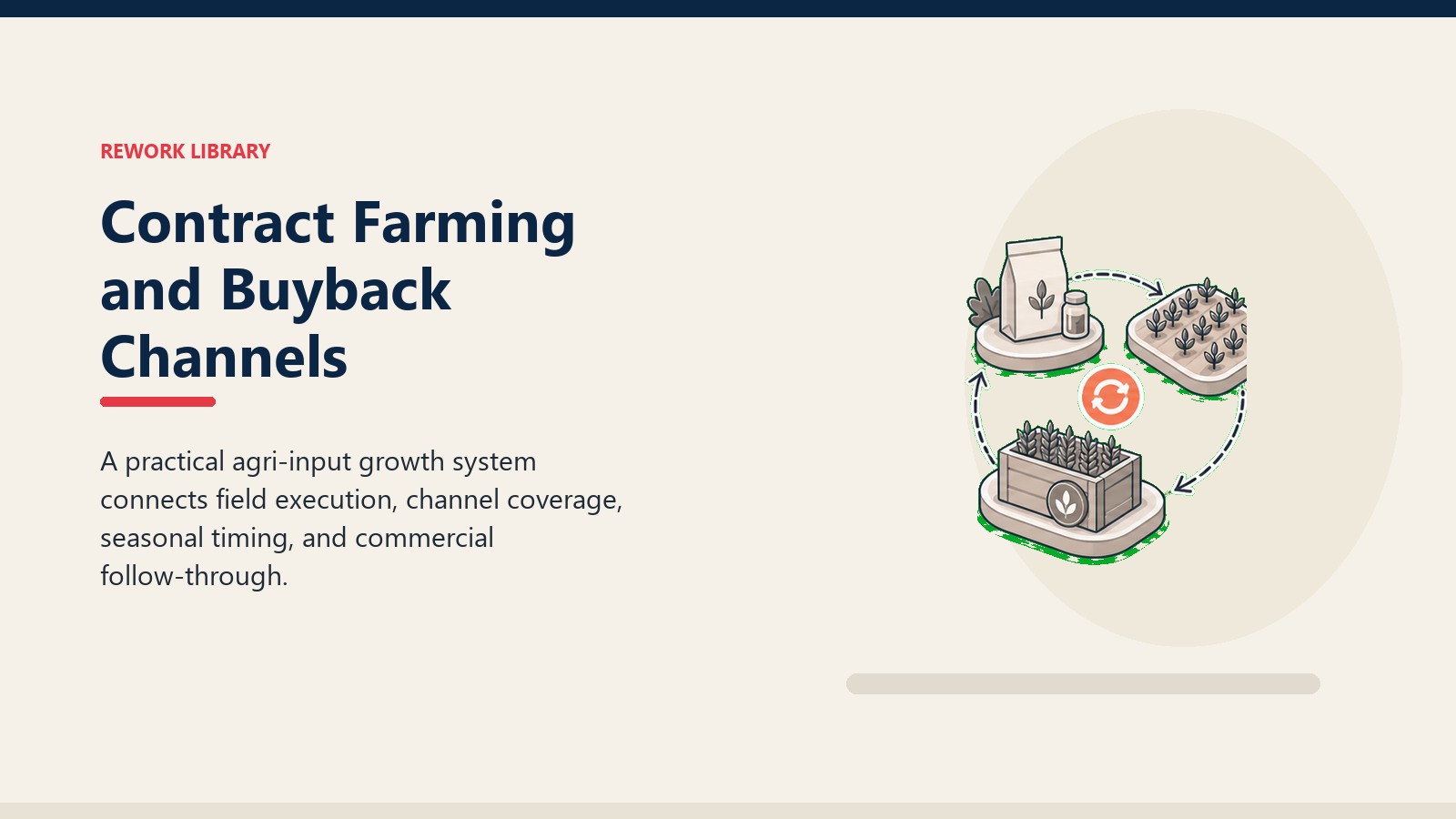 REWORK LIBRARY

Contract Farming and Buyback Channels

A practical agri-input growth system connects field execution, channel coverage, seasonal timing, and commercial follow-through.